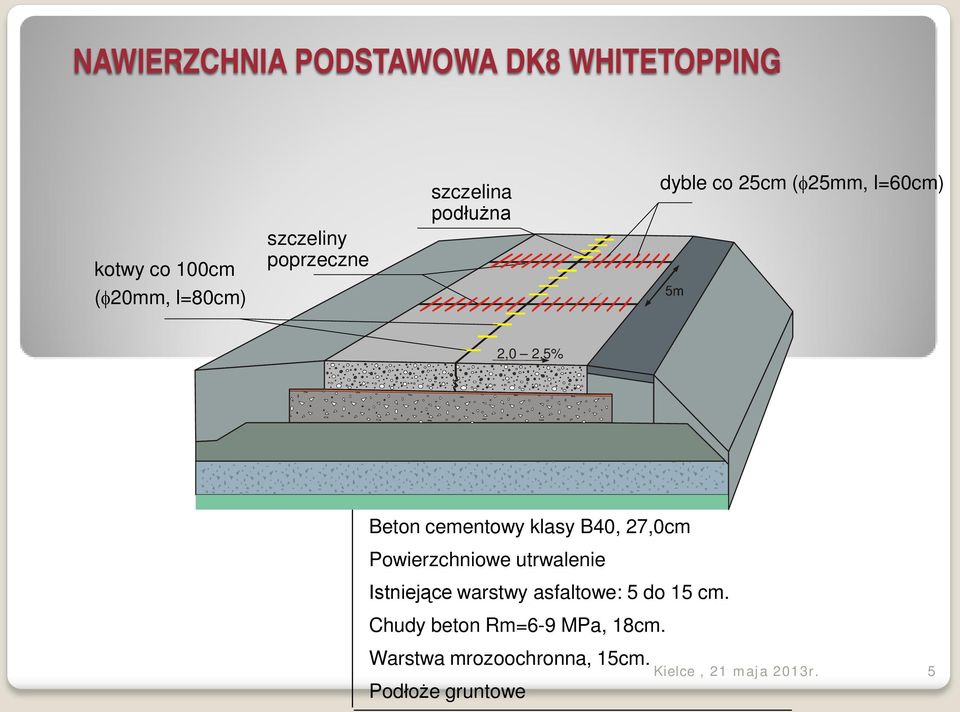 NAWIERZCHNIA PODSTAWOWA DK8 WHITETOPPING

szczelina podłużna

dyble co 25cm ($\phi$25mm, l=60cm)

szczeliny poprzeczne

kotwy co 100cm ($\phi$20mm, l=80cm)

5m

2,0 – 2,5%

Beton cementowy klasy B40, 27,0cm

Powierzchniowe utrwalenie

Istniejące warstwy asfaltowe: 5 do 15 cm.

Chudy beton Rm=6-9 MPa, 18cm.

Warstwa mrozoochronna, 15cm.

Podłoże gruntowe

Kielce , 21 maja 2013r.

5